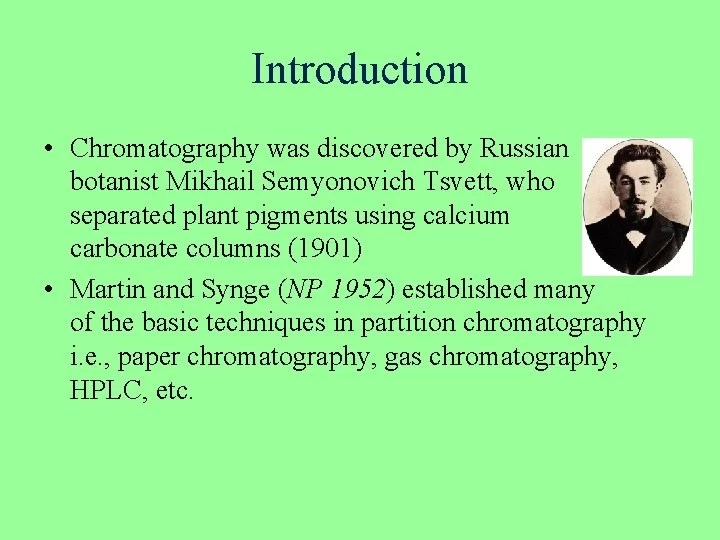 Introduction

• Chromatography was discovered by Russian botanist Mikhail Semyonovich Tsvett, who separated plant pigments using calcium carbonate columns (1901)

• Martin and Synge (NP 1952) established many of the basic techniques in partition chromatography i.e., paper chromatography, gas chromatography, HPLC, etc.